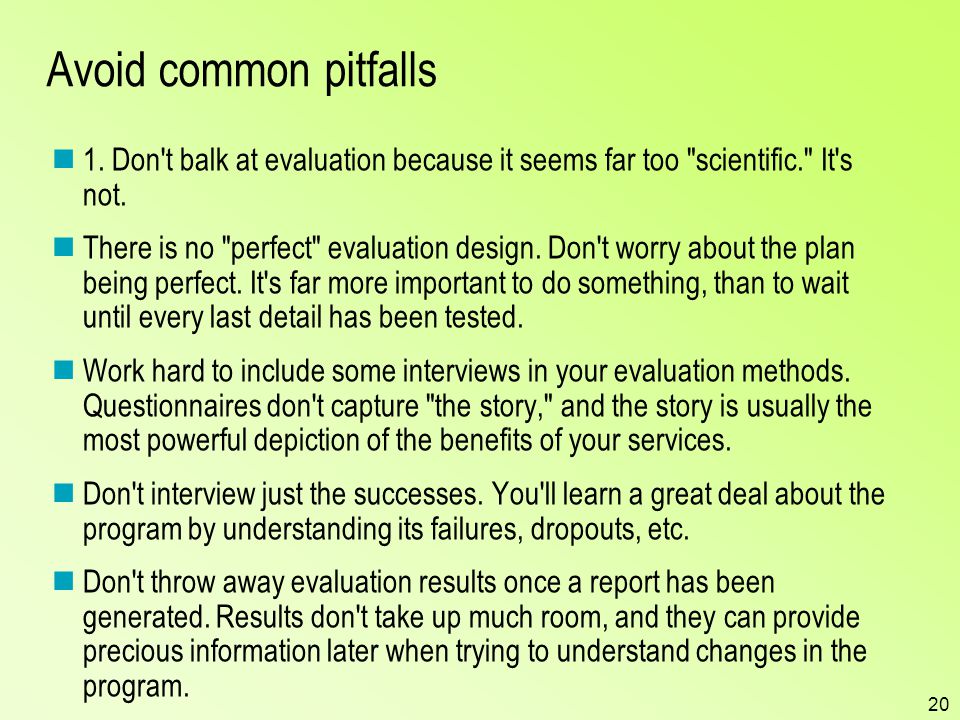 Avoid common pitfalls

1. Don't balk at evaluation because it seems far too "scientific." It's not.

There is no "perfect" evaluation design. Don't worry about the plan being perfect. It's far more important to do something, than to wait until every last detail has been tested.

Work hard to include some interviews in your evaluation methods. Questionnaires don't capture "the story," and the story is usually the most powerful depiction of the benefits of your services.

Don't interview just the successes. You'll learn a great deal about the program by understanding its failures, dropouts, etc.

Don't throw away evaluation results once a report has been generated. Results don't take up much room, and they can provide precious information later when trying to understand changes in the program.

20